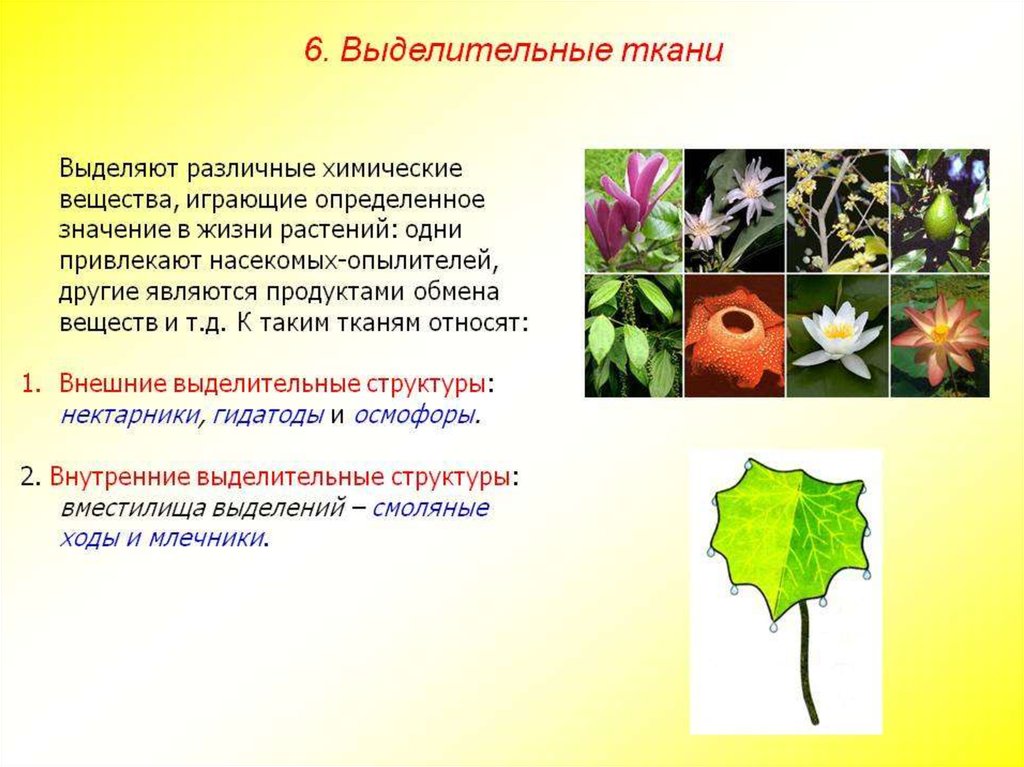 6. Выделительные ткани

Выделяют различные химические вещества, играющие определенное значение в жизни растений: одни привлекают насекомых-опылителей, другие являются продуктами обмена веществ и т.д. К таким тканям относят:

1. Внешние выделительные структуры: нектарники, гидатоды и осмофоры.

2. Внутренние выделительные структуры: вместилища выделений – смоляные ходы и млечники.